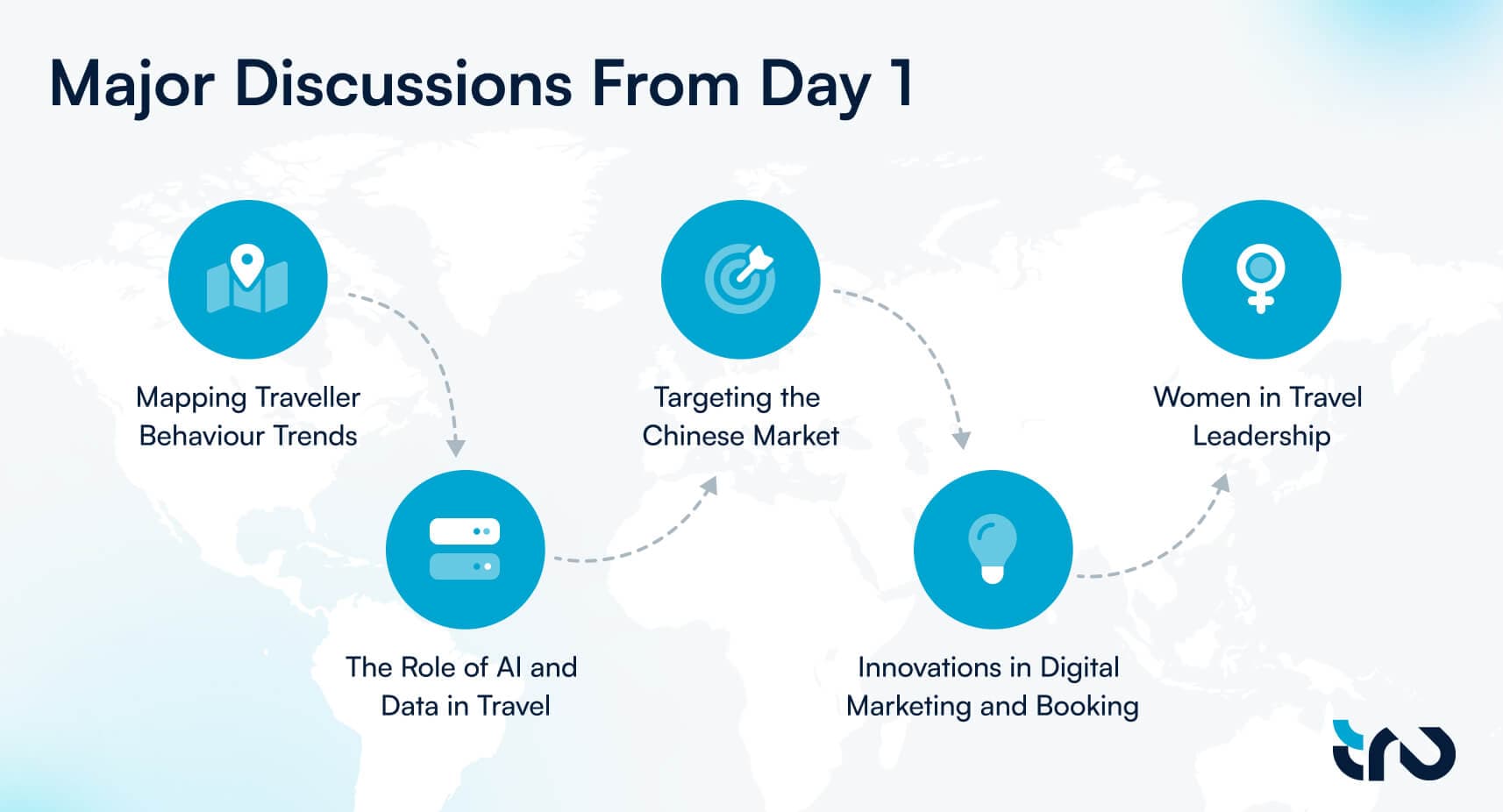 Major Discussions From Day 1

Mapping Traveller Behaviour Trends

The Role of AI and Data in Travel

Targeting the Chinese Market

Innovations in Digital Marketing and Booking

Women in Travel Leadership